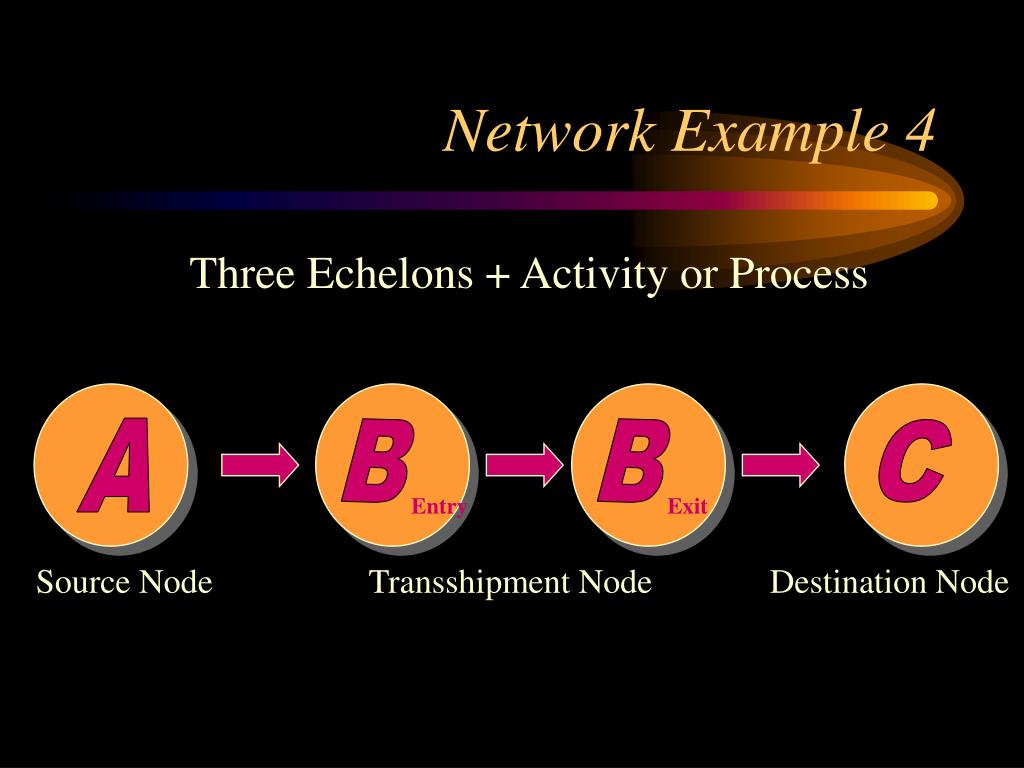 Network Example 4

Three Echelons + Activity or Process

A

B Entry

B Exit

C

Source Node

Transshipment Node

Destination Node